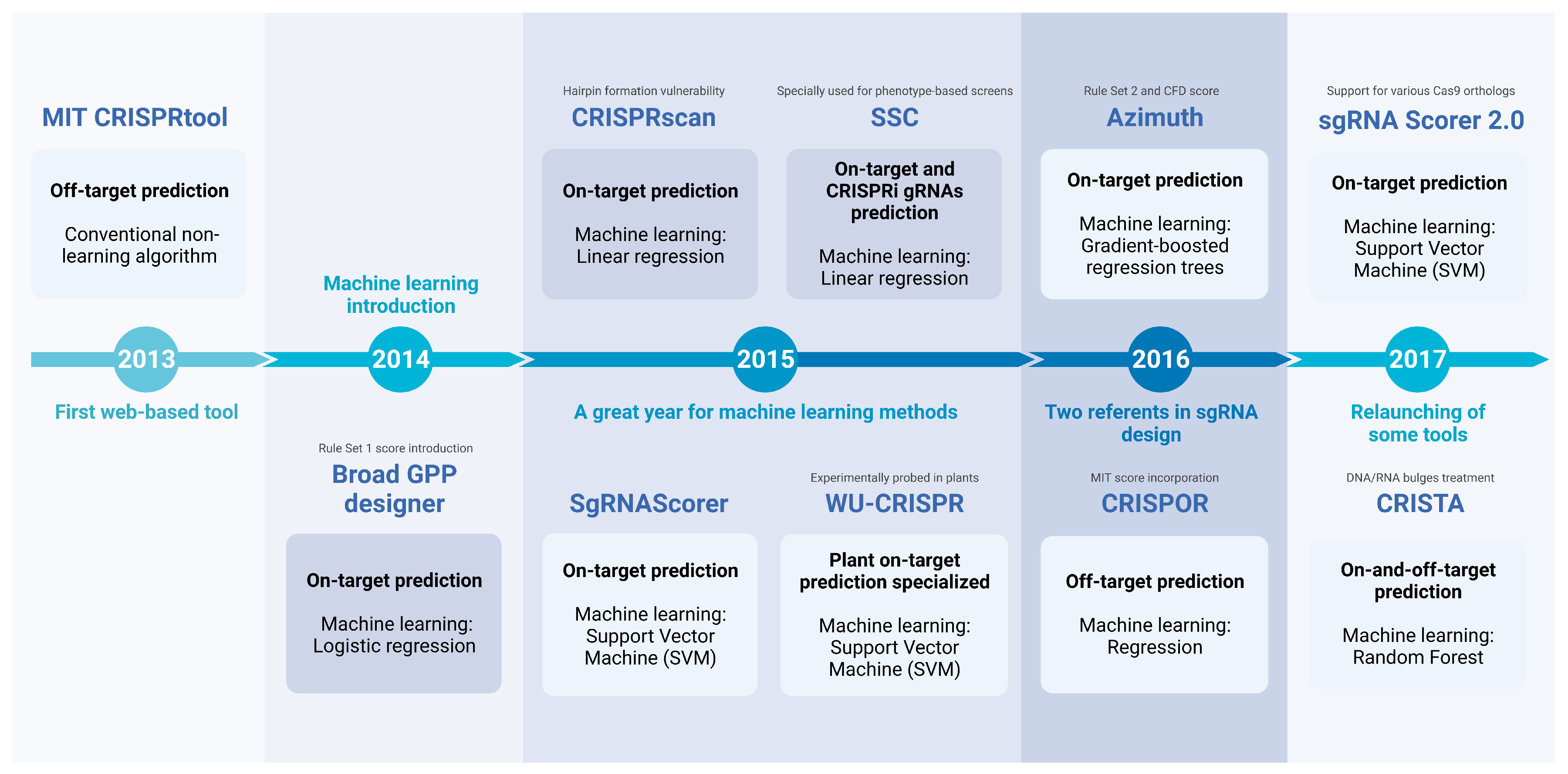 MIT CRISPRtool

Off-target prediction

Conventional non-learning algorithm

2013

First web-based tool

Machine learning introduction

2014

Rule Set 1 score introduction

Broad GPP designer

On-target prediction

Machine learning: Logistic regression

Hairpin formation vulnerability

CRISPRscan

On-target prediction

Machine learning: Linear regression

Specially used for phenotype-based screens

SSC

On-target and CRISPRi gRNAs prediction

Machine learning: Linear regression

2015

A great year for machine learning methods

SgRNAScorer

On-target prediction

Machine learning: Support Vector Machine (SVM)

Experimentally probed in plants

WU-CRISPR

Plant on-target prediction specialized

Machine learning: Support Vector Machine (SVM)

Rule Set 2 and CFD score

Azimuth

On-target prediction

Machine learning: Gradient-boosted regression trees

2016

Two referents in sgRNA design

MIT score incorporation

CRISPOR

Off-target prediction

Machine learning: Regression

Support for various Cas9 orthologs

sgRNA Scorer 2.0

On-target prediction

Machine learning: Support Vector Machine (SVM)

2017

Relaunching of some tools

DNA/RNA bulges treatment

CRISTA

On-and-off-target prediction

Machine learning: Random Forest